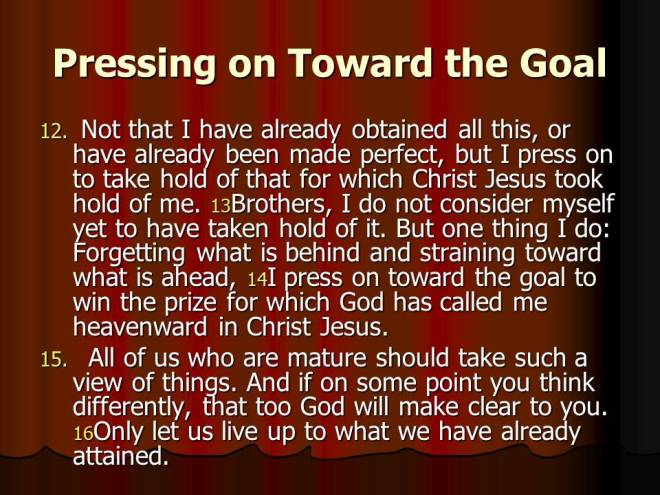 Pressing on Toward the Goal

12. Not that I have already obtained all this, or have already been made perfect, but I press on to take hold of that for which Christ Jesus took hold of me. 13Brothers, I do not consider myself yet to have taken hold of it. But one thing I do: Forgetting what is behind and straining toward what is ahead, 14I press on toward the goal to win the prize for which God has called me heavenward in Christ Jesus.

15. All of us who are mature should take such a view of things. And if on some point you think differently, that too God will make clear to you. 16Only let us live up to what we have already attained.